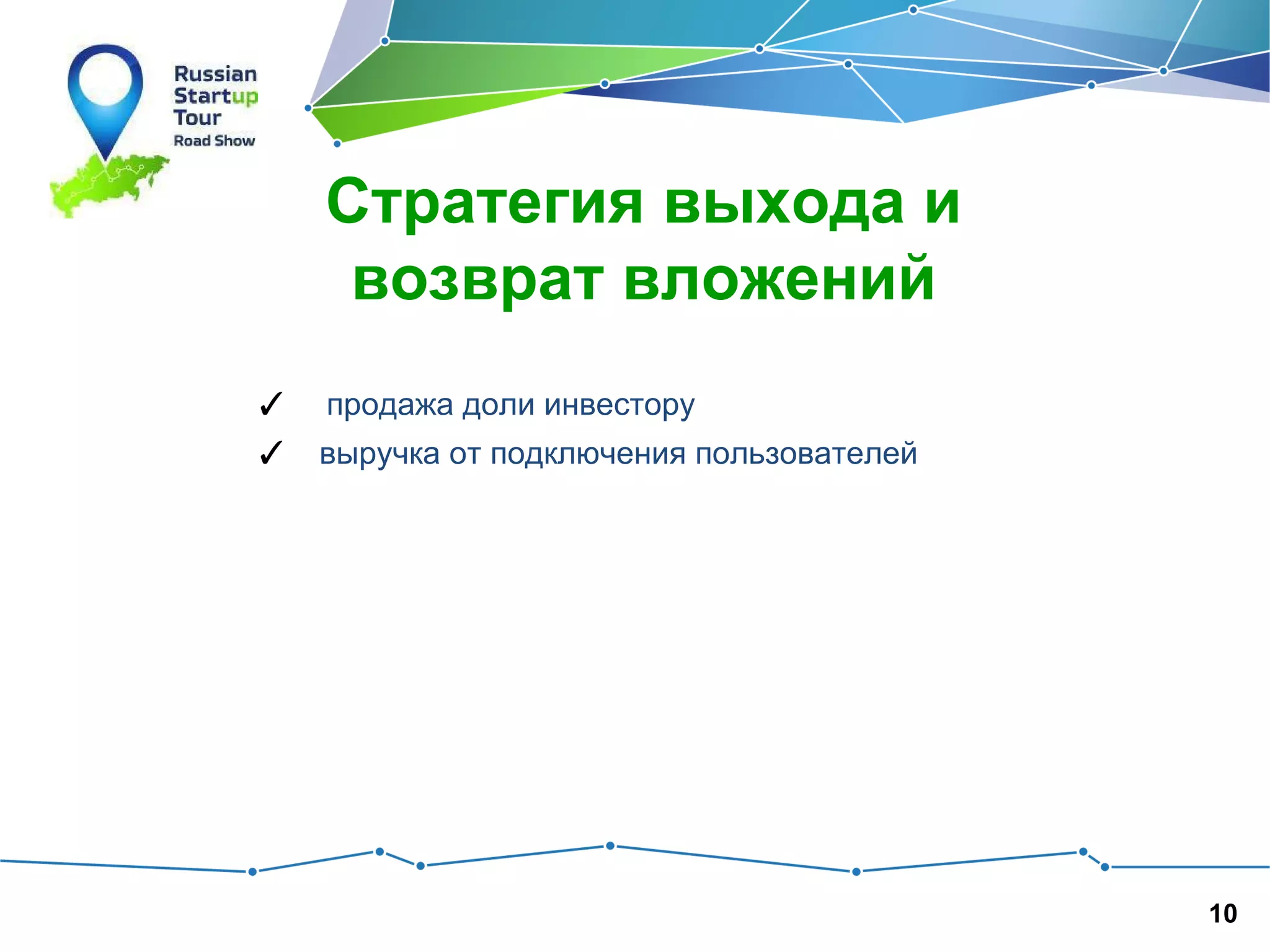 Russian Startup Tour Road Show

Стратегия выхода и возврат вложений

✓ продажа доли инвестору
✓ выручка от подключения пользователей

10